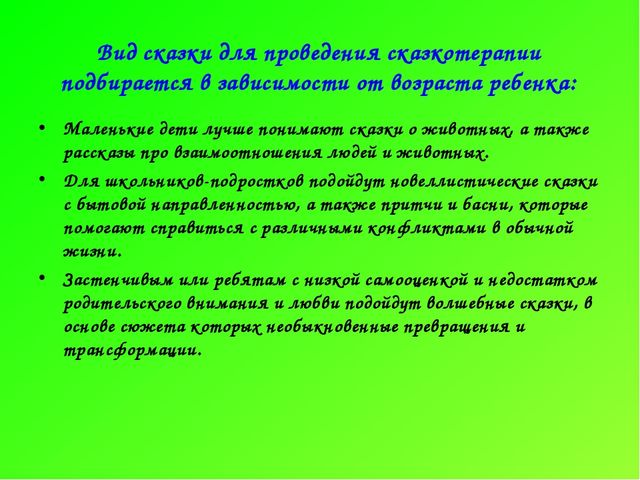 Вид сказки для проведения сказкотерапии подбирается в зависимости от возраста ребенка:

• Маленькие дети лучше понимают сказки о животных, а также рассказы про взаимоотношения людей и животных.

• Для школьников-подростков подойдут новеллистические сказки с бытовой направленностью, а также притчи и басни, которые помогают справиться с различными конфликтами в обычной жизни.

• Застенчивым или ребятам с низкой самооценкой и недостатком родительского внимания и любви подойдут волшебные сказки, в основе сюжета которых необыкновенные превращения и трансформации.